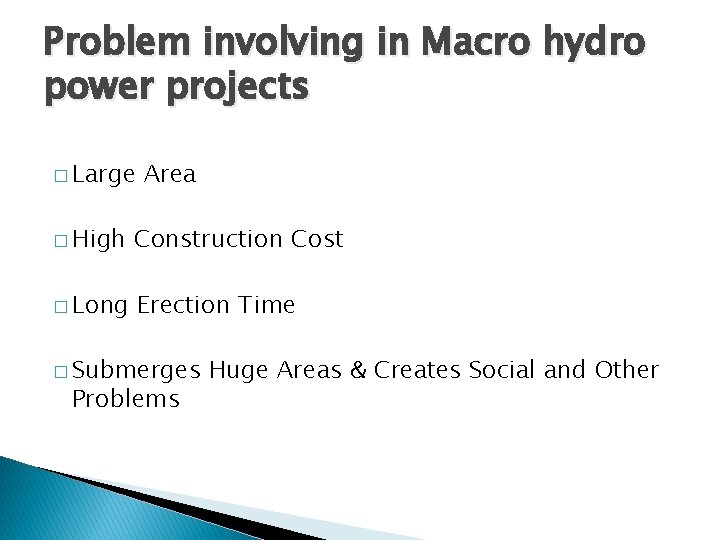 Problem involving in Macro hydro power projects

□ Large Area

□ High Construction Cost

□ Long Erection Time

□ Submerges Huge Areas & Creates Social and Other Problems